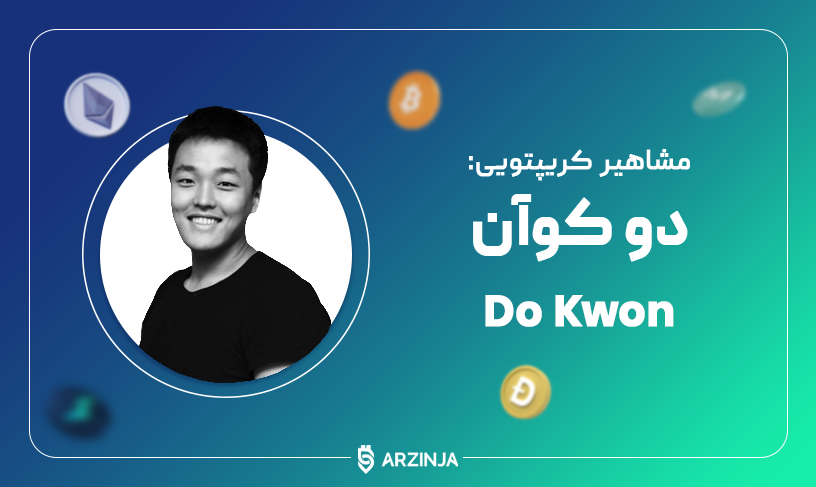 مشاهیر کریپتویی:
دو کوآن
Do Kwon

ARZINJA